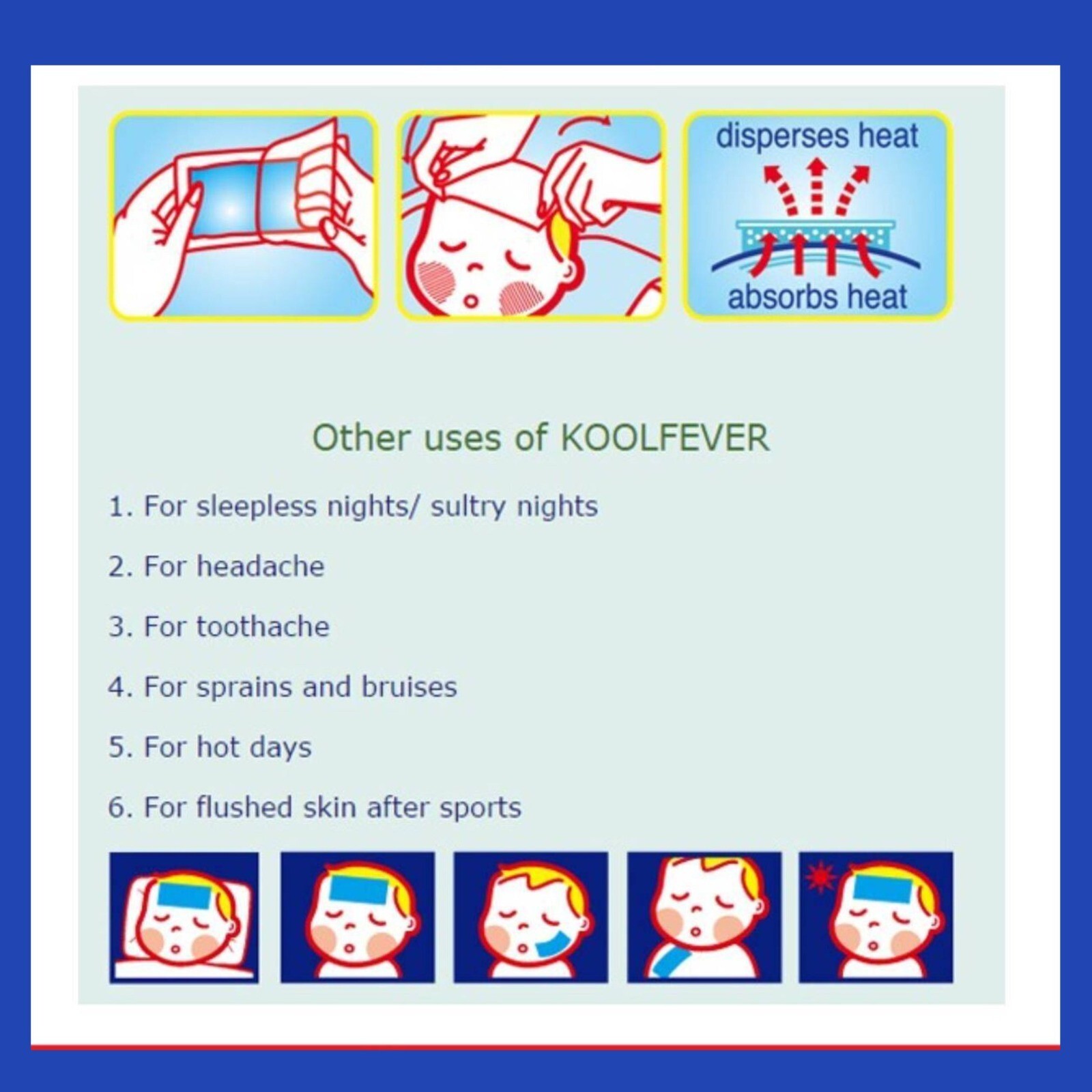 disperses heat

absorbs heat

Other uses of KOOLFEVER

1. For sleepless nights/ sultry nights

2. For headache

3. For toothache

4. For sprains and bruises

5. For hot days

6. For flushed skin after sports